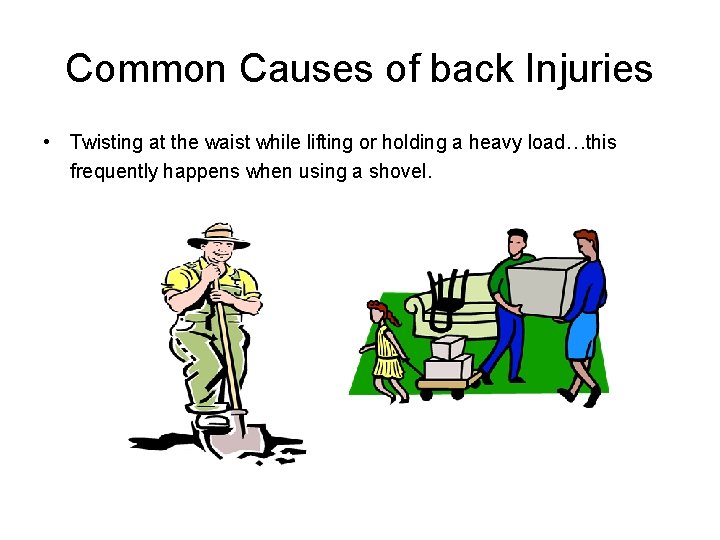 Common Causes of back Injuries

• Twisting at the waist while lifting or holding a heavy load…this frequently happens when using a shovel.